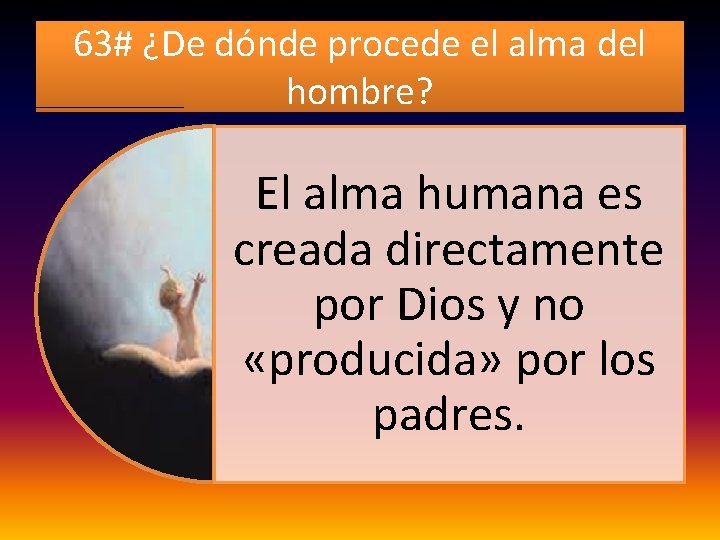 63# ¿De dónde procede el alma del hombre?

El alma humana es creada directamente por Dios y no «producida» por los padres.